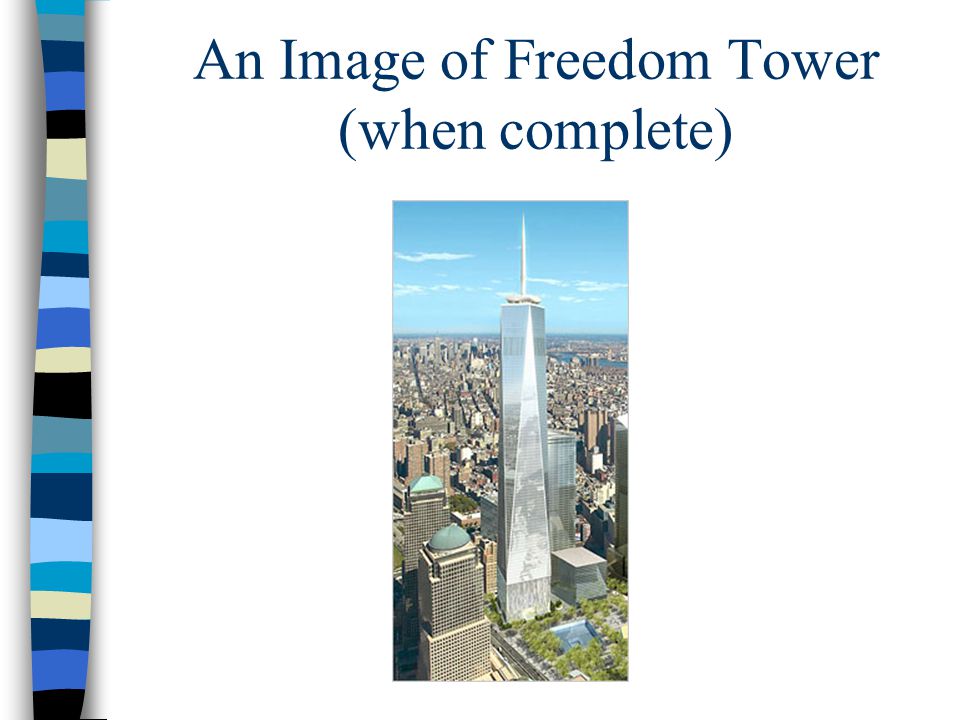 An Image of Freedom Tower (when complete)